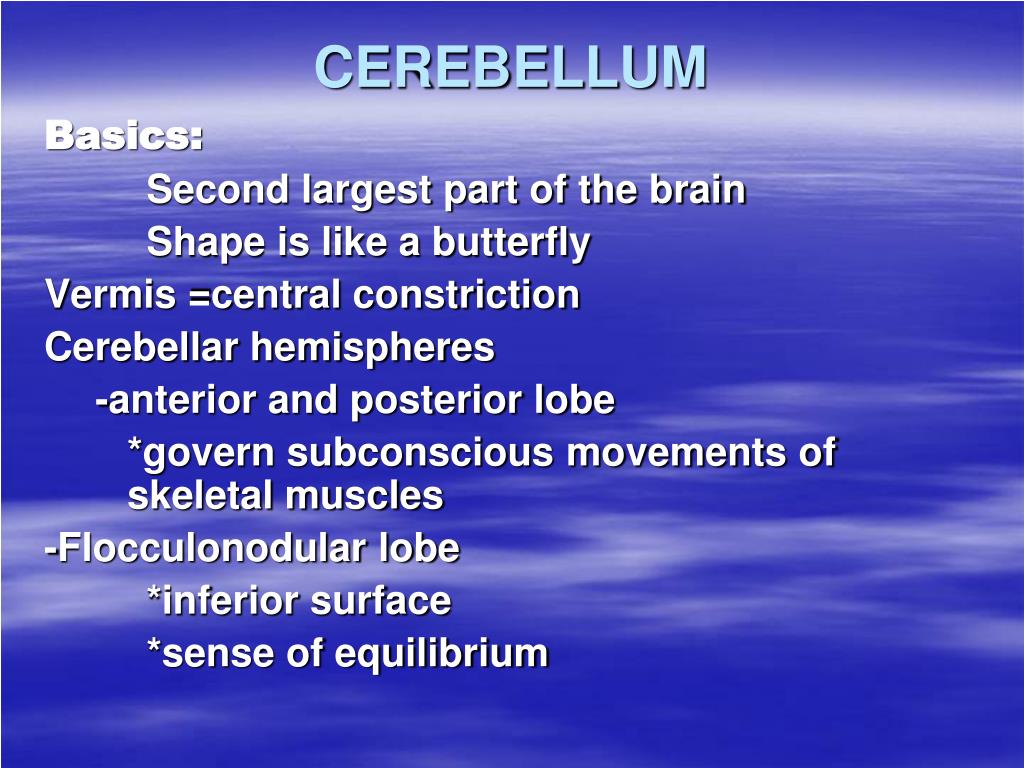 CEREBELLUM

Basics:

Second largest part of the brain

Shape is like a butterfly

Vermis =central constriction

Cerebellar hemispheres

-anterior and posterior lobe

*govern subconscious movements of skeletal muscles

-Flocculonodular lobe

*inferior surface

*sense of equilibrium